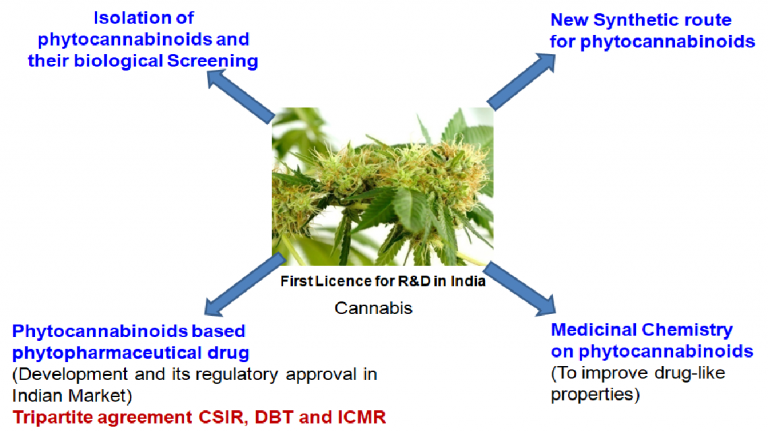 Isolation of phytocannabinoids and their biological Screening

New Synthetic route for phytocannabinoids

First Licence for R&D in India

Cannabis

Phytocannabinoids based phytopharmaceutical drug
(Development and its regulatory approval in Indian Market)
Tripartite agreement CSIR, DBT and ICMR

Medicinal Chemistry on phytocannabinoids
(To improve drug-like properties)